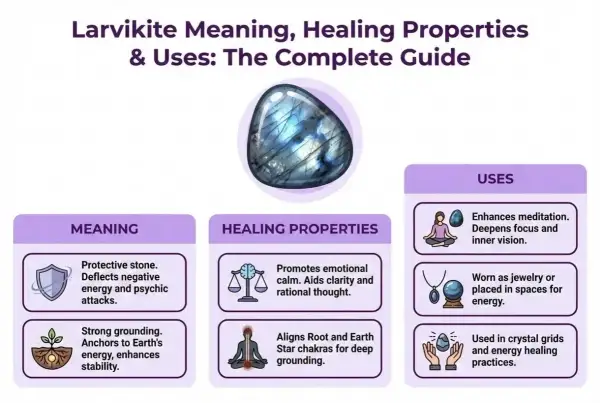 Larvikite Meaning, Healing Properties & Uses: The Complete Guide

MEANING

Protective stone. Deflects negative energy and psychic attacks.

Strong grounding. Anchors to Earth's energy, enhances stability.

HEALING PROPERTIES

Promotes emotional calm. Aids clarity and rational thought.

Aligns Root and Earth Star chakras for deep grounding.

USES

Enhances meditation. Deepens focus and inner vision.

Worn as jewelry or placed in spaces for energy.

Used in crystal grids and energy healing practices.